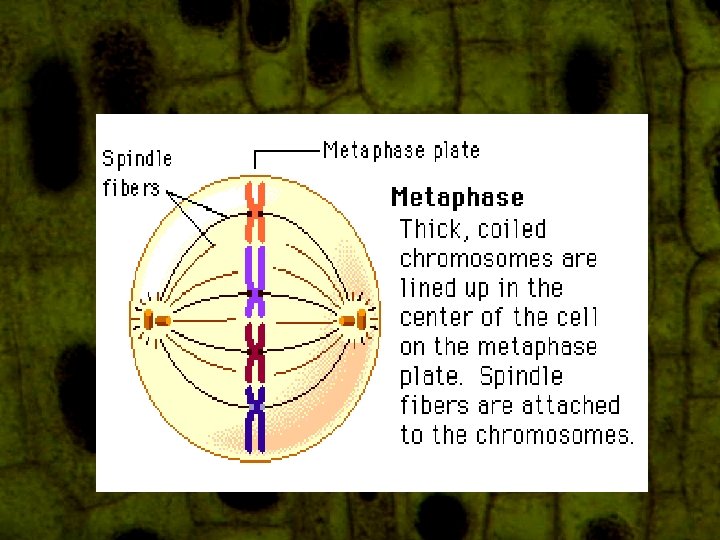 Spindle fibers

Metaphase plate

Metaphase

Thick, coiled chromosomes are lined up in the center of the cell on the metaphase plate. Spindle fibers are attached to the chromosomes.